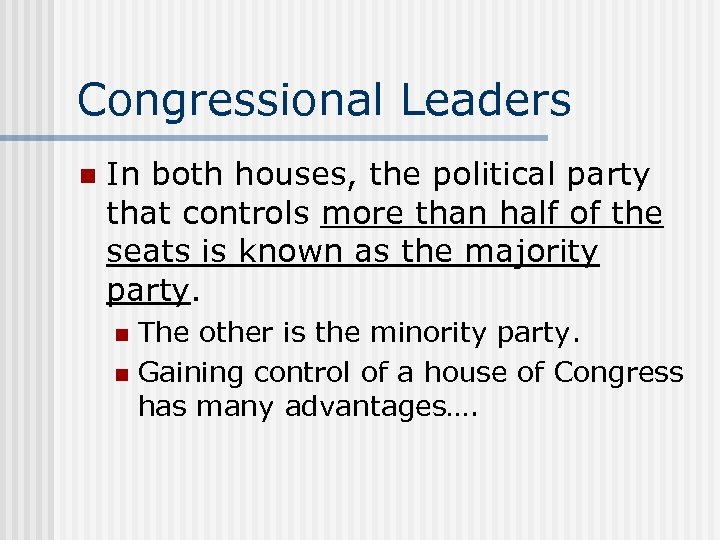 Congressional Leaders

- In both houses, the political party that controls more than half of the seats is known as the majority party.
  - The other is the minority party.
  - Gaining control of a house of Congress has many advantages….